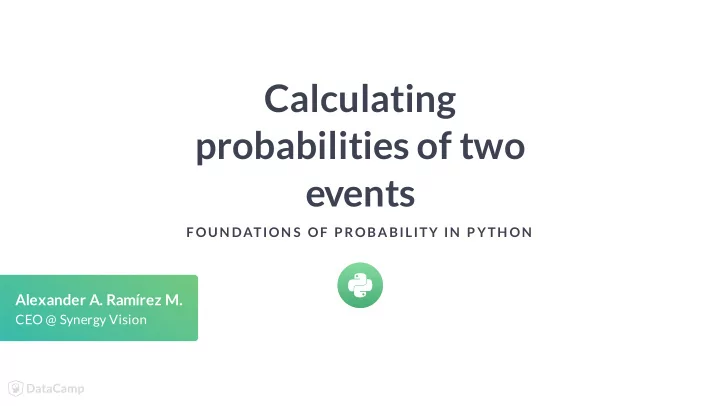 Calculating probabilities of two events

FOUNDATIONS OF PROBABILITY IN PYTHON

Alexander A. Ramírez M.
CEO @ Synergy Vision

DataCamp